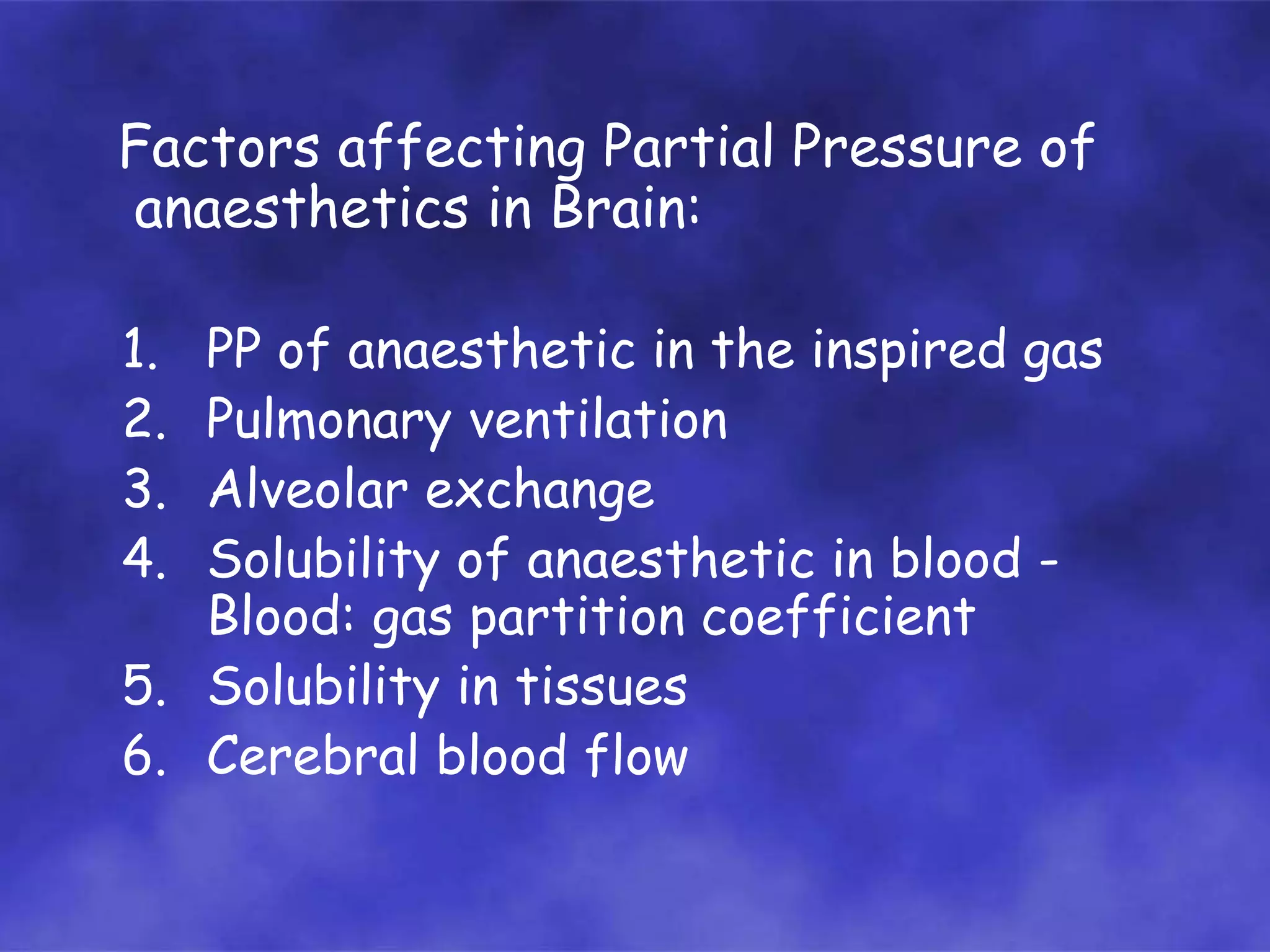 Factors affecting Partial Pressure of anaesthetics in Brain:

1. PP of anaesthetic in the inspired gas
2. Pulmonary ventilation
3. Alveolar exchange
4. Solubility of anaesthetic in blood - Blood: gas partition coefficient
5. Solubility in tissues
6. Cerebral blood flow